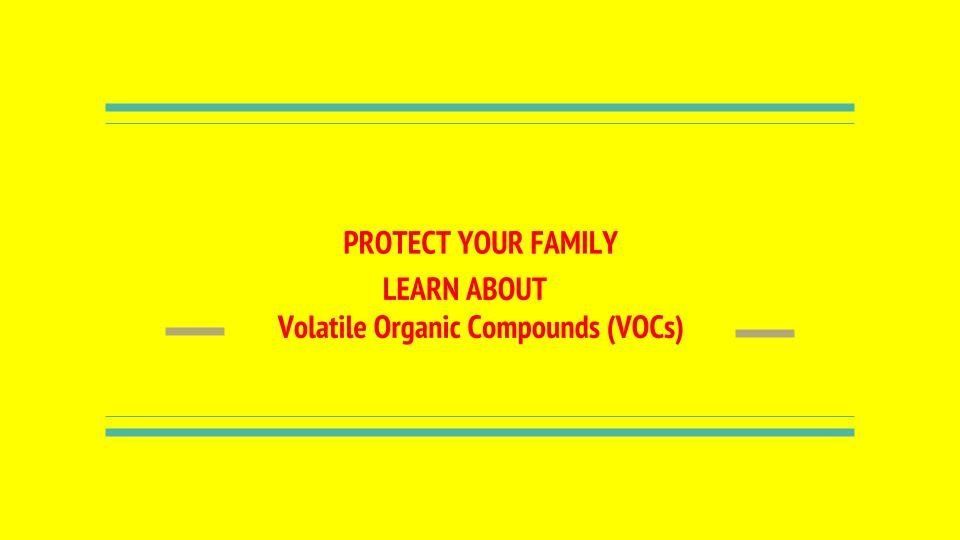 PROTECT YOUR FAMILY
LEARN ABOUT
Volatile Organic Compounds (VOCs)